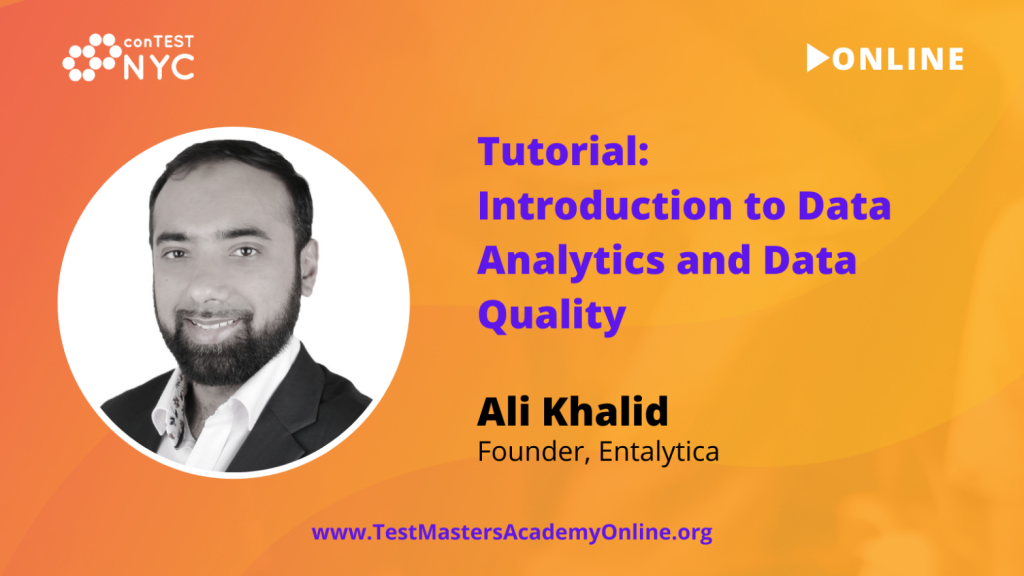 conTEST NYC

ONLINE

Tutorial: Introduction to Data Analytics and Data Quality

Ali Khalid
Founder, Entalytica

www.TestMastersAcademyOnline.org